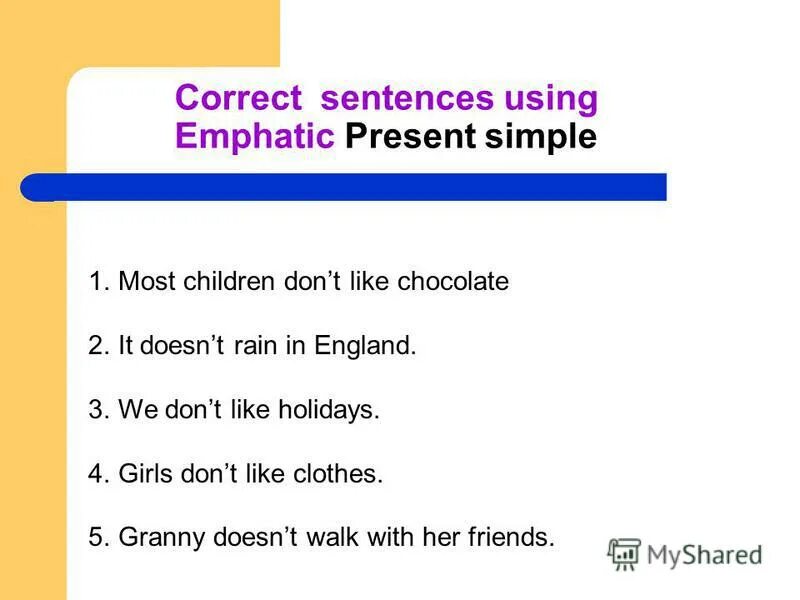 Correct sentences using Emphatic Present simple

1. Most children don’t like chocolate

2. It doesn’t rain in England.

3. We don’t like holidays.

4. Girls don’t like clothes.

5. Granny doesn’t walk with her friends.

MyShared